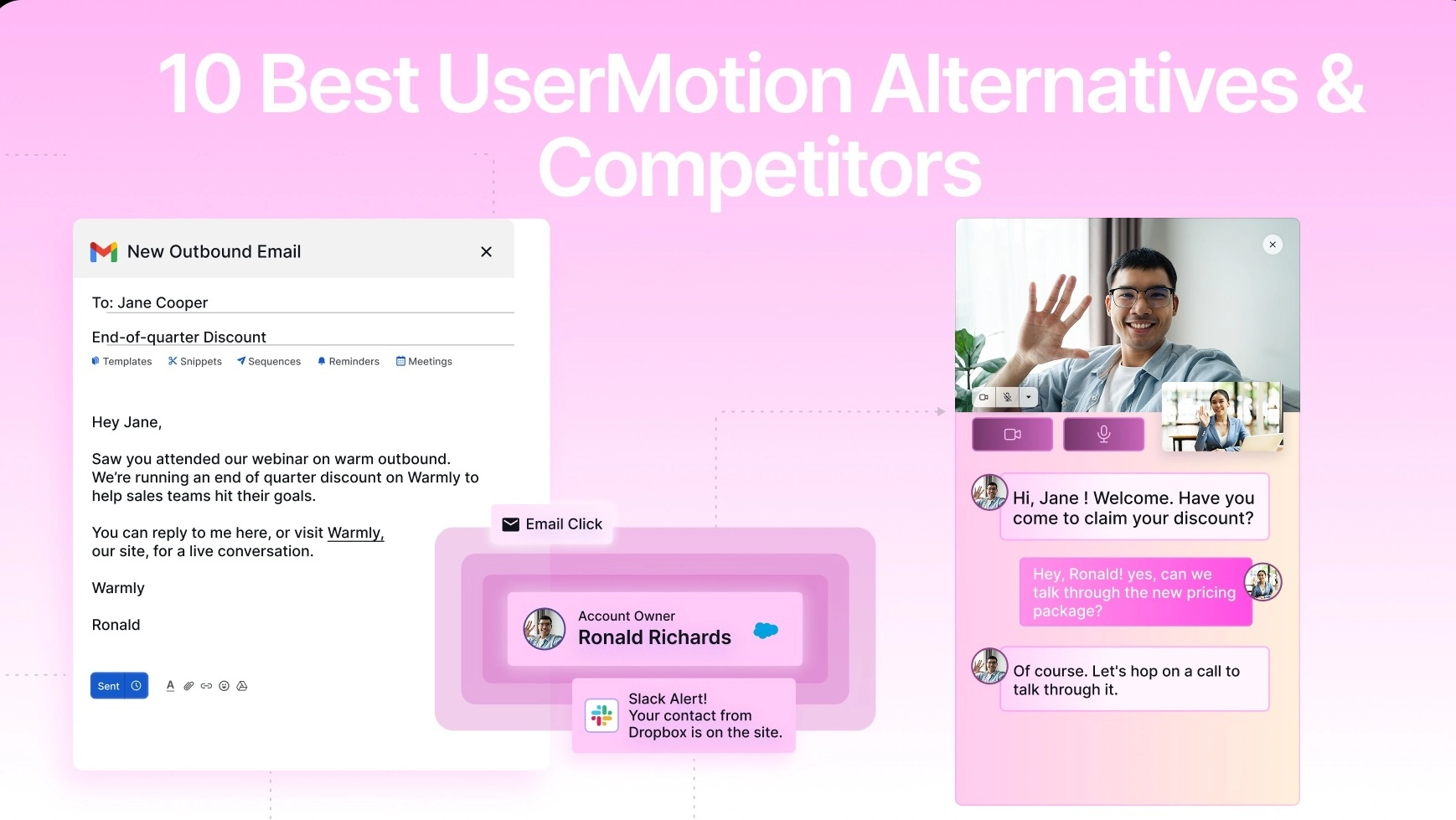 10 Best UserMotion Alternatives & Competitors

New Outbound Email

To: Jane Cooper

End-of-quarter Discount

Templates Snippets Sequences Reminders Meetings

Hey Jane,

Saw you attended our webinar on warm outbound. We're running an end of quarter discount on Warmly to help sales teams hit their goals.

You can reply to me here, or visit Warmly, our site, for a live conversation.

Warmly

Ronald

Sent

Email Click

Account Owner
Ronald Richards

Slack Alert!
Your contact from Dropbox is on the site.

Hi, Jane ! Welcome. Have you come to claim your discount?

Hey, Ronald! yes, can we talk through the new pricing package?

Of course. Let's hop on a call to talk through it.